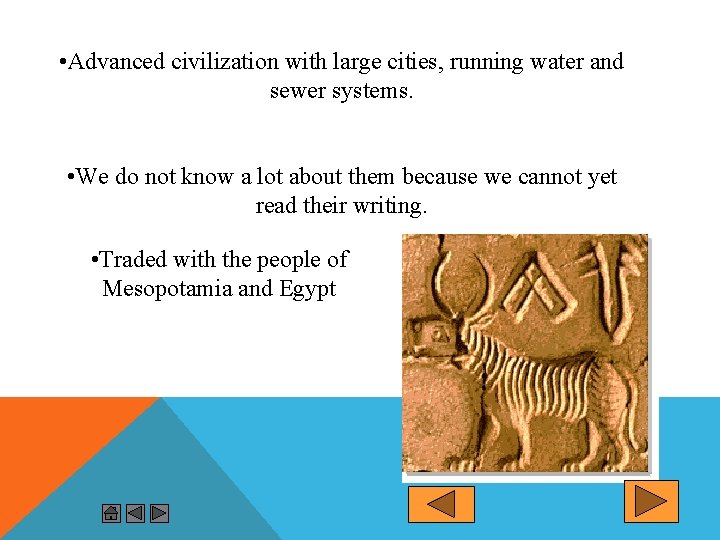 •Advanced civilization with large cities, running water and sewer systems.

•We do not know a lot about them because we cannot yet read their writing.

•Traded with the people of Mesopotamia and Egypt